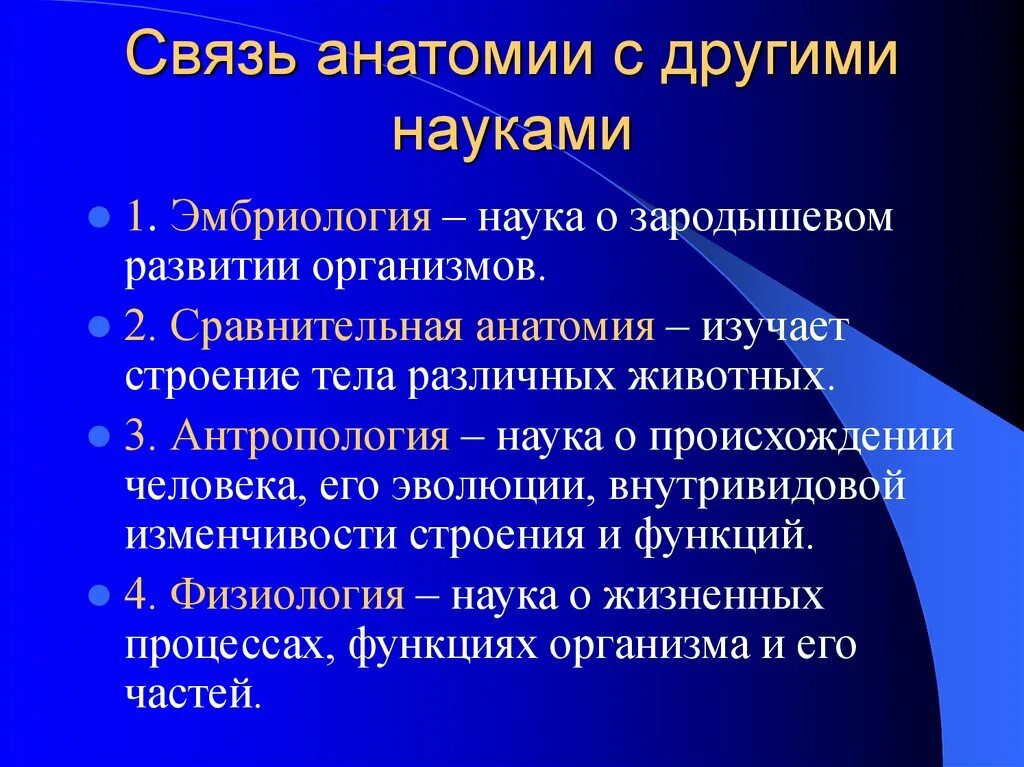 Связь анатомии с другими науками

1. Эмбриология – наука о зародышевом развитии организмов.

2. Сравнительная анатомия – изучает строение тела различных животных.

3. Антропология – наука о происхождении человека, его эволюции, внутривидовой изменчивости строения и функций.

4. Физиология – наука о жизненных процессах, функциях организма и его частей.